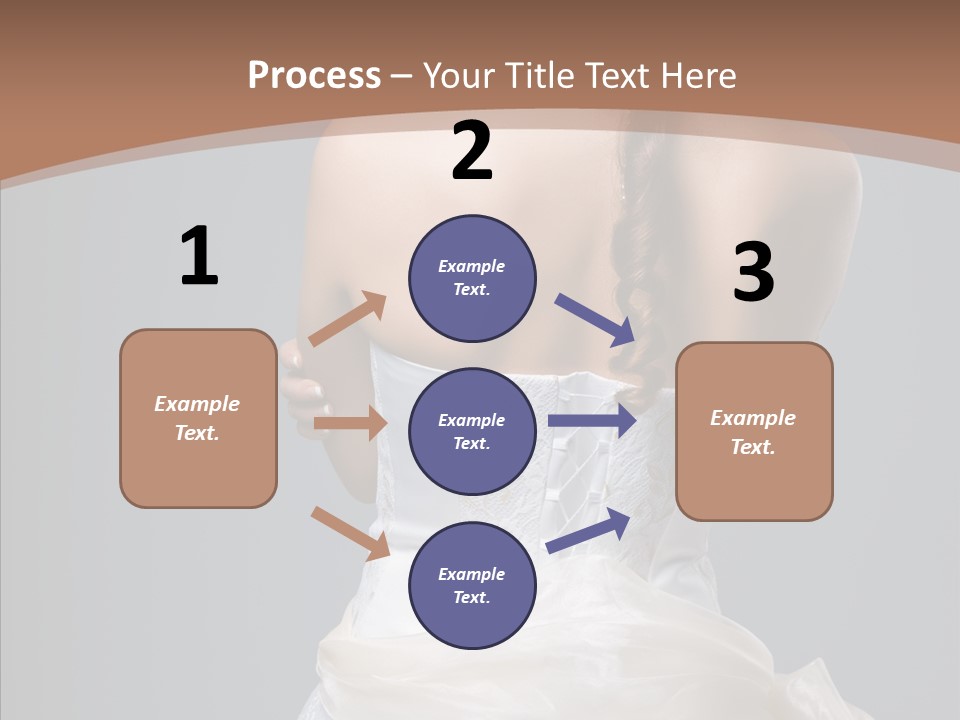 Process – Your Title Text Here

1

Example Text.

2

Example Text.

Example Text.

Example Text.

3

Example Text.